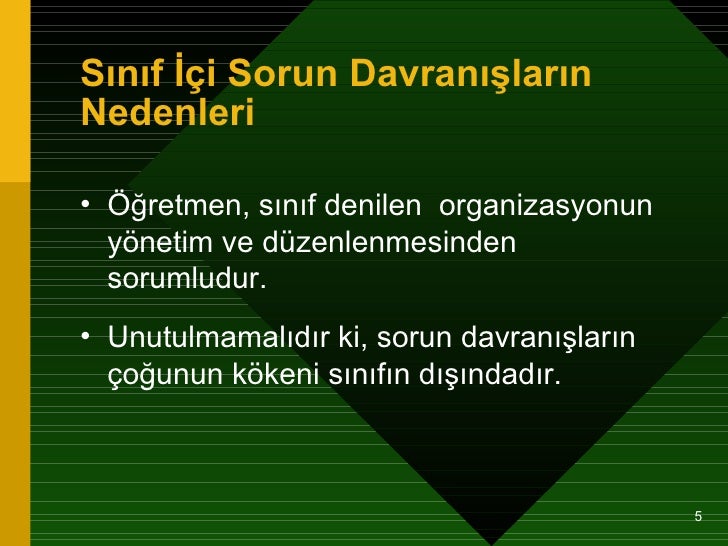 Sınıf İçi Sorun Davranışların Nedenleri

• Öğretmen, sınıf denilen  organizasyonun yönetim ve düzenlenmesinden sorumludur.

• Unutulmamalıdır ki, sorun davranışların çoğunun kökeni sınıfın dışındadır.

5